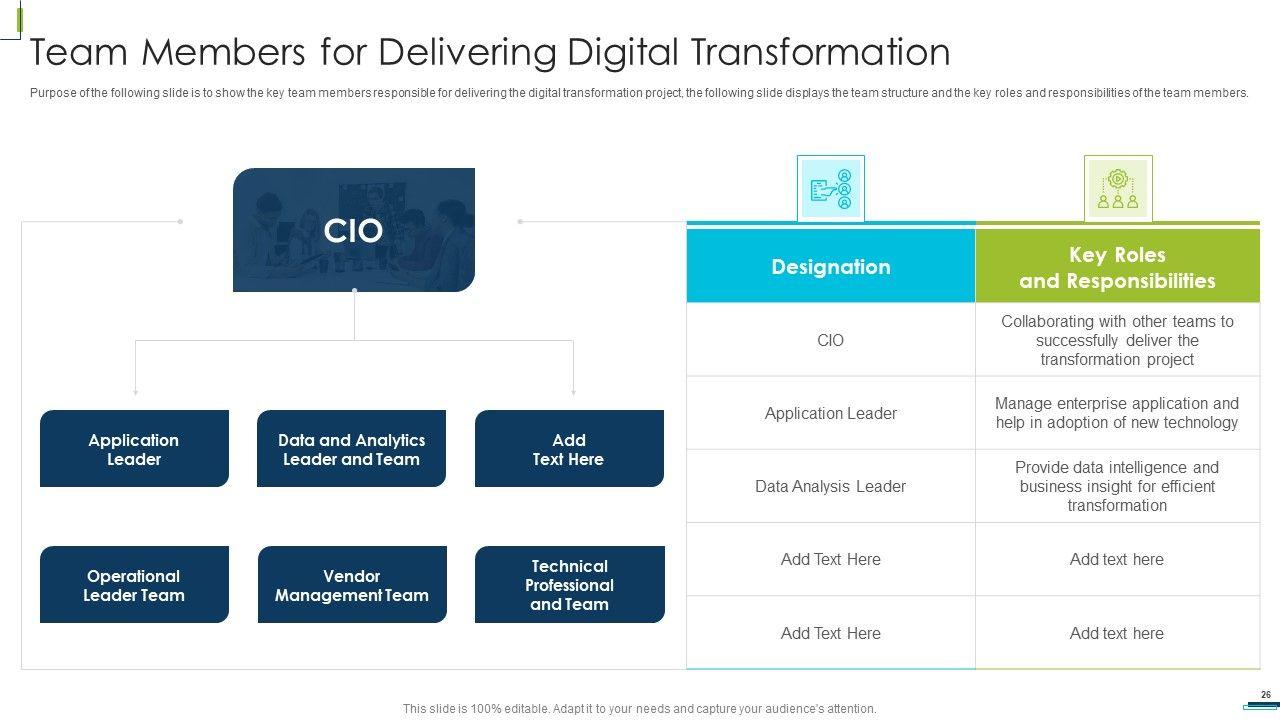 Team Members for Delivering Digital Transformation

Purpose of the following slide is to show the key team members responsible for delivering the digital transformation project, the following slide displays the team structure and the key roles and responsibilities of the team members.

CIO

Application Leader

Data and Analytics Leader and Team

Add Text Here

Operational Leader Team

Vendor Management Team

Technical Professional and Team

| Designation | Key Roles and Responsibilities |
|---|---|
| CIO | Collaborating with other teams to successfully deliver the transformation project |
| Application Leader | Manage enterprise application and help in adoption of new technology |
| Data Analysis Leader | Provide data intelligence and business insight for efficient transformation |
| Add Text Here | Add text here |
| Add Text Here | Add text here |

26

This slide is 100% editable. Adapt it to your needs and capture your audience's attention.